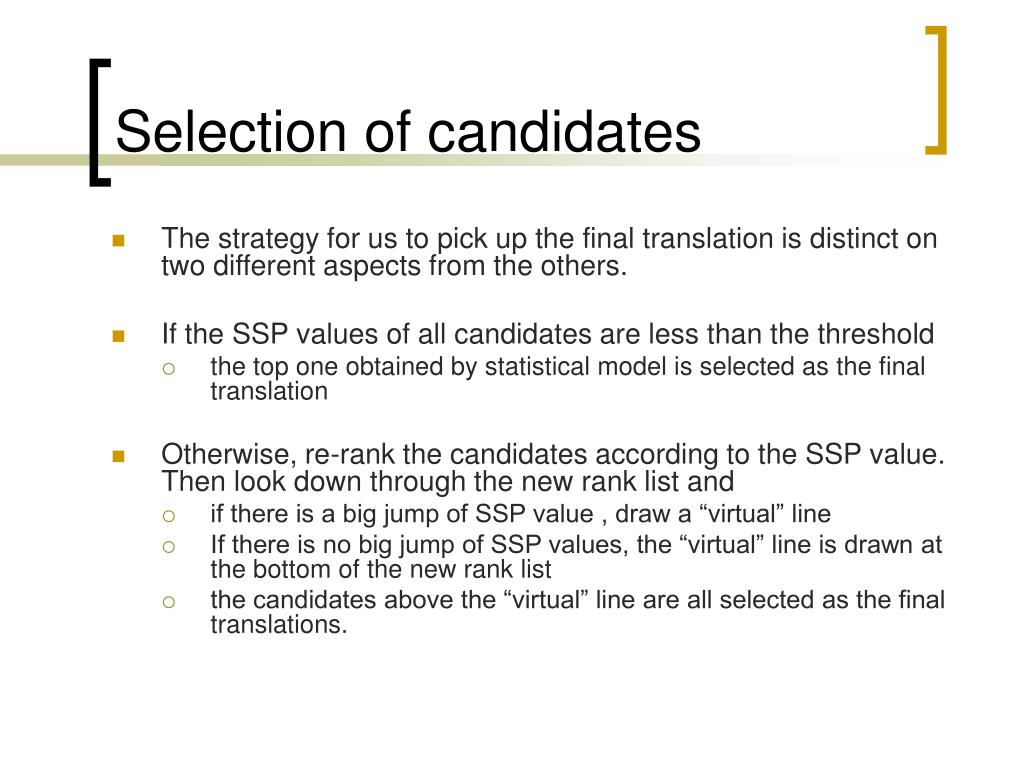 Selection of candidates

The strategy for us to pick up the final translation is distinct on two different aspects from the others.

If the SSP values of all candidates are less than the threshold

the top one obtained by statistical model is selected as the final translation

Otherwise, re-rank the candidates according to the SSP value. Then look down through the new rank list and

if there is a big jump of SSP value , draw a “virtual” line

If there is no big jump of SSP values, the “virtual” line is drawn at the bottom of the new rank list

the candidates above the “virtual” line are all selected as the final translations.